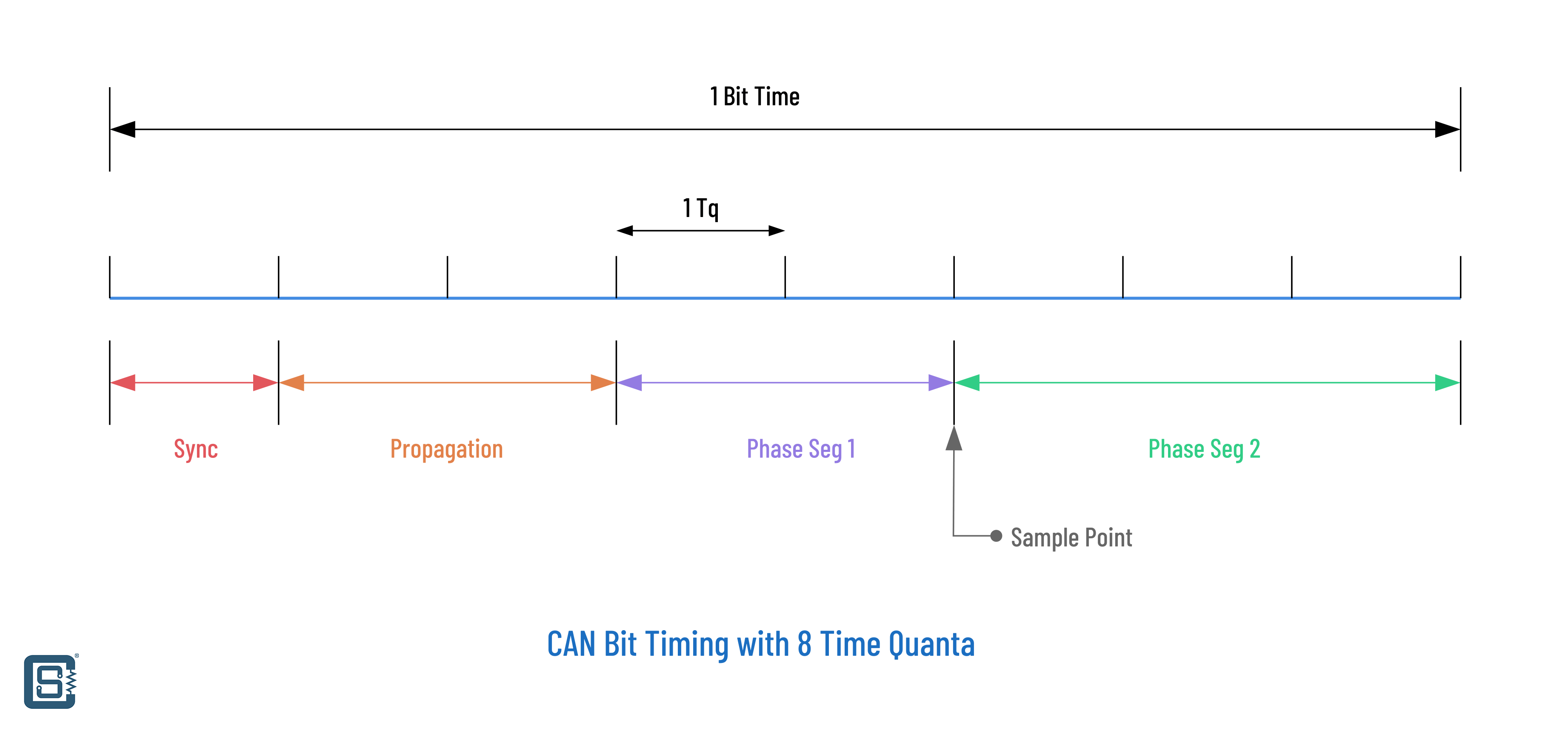 1 Bit Time

1 Tq

Sync

Propagation

Phase Seg 1

Phase Seg 2

Sample Point

CAN Bit Timing with 8 Time Quanta